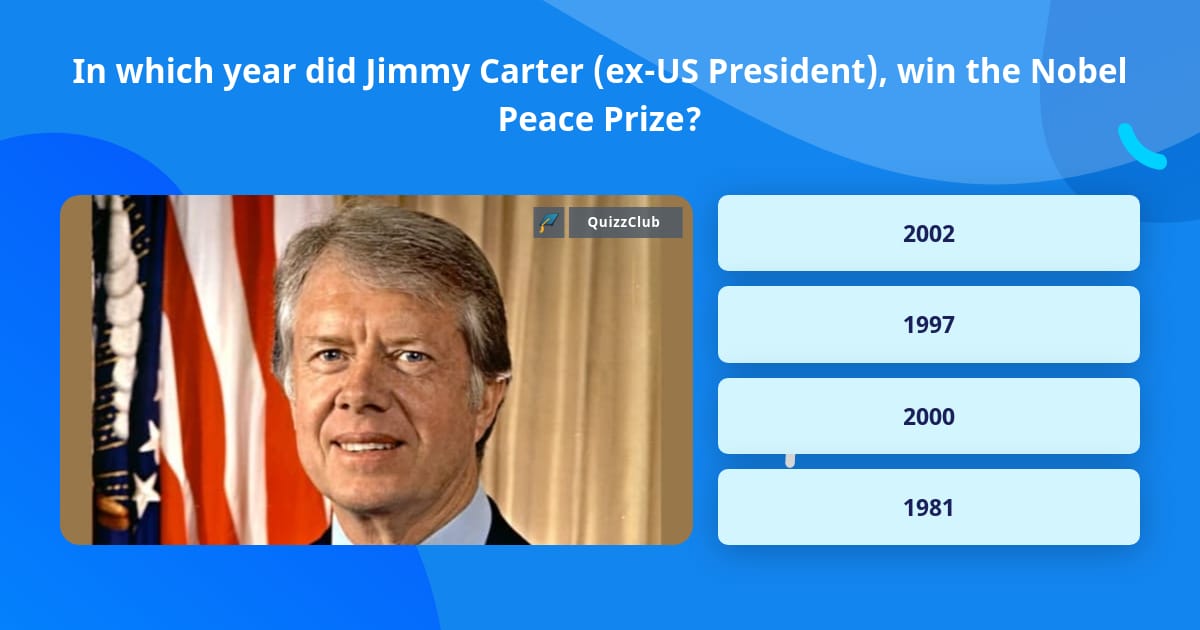 In which year did Jimmy Carter (ex-US President), win the Nobel Peace Prize?

QuizzClub

2002

1997

2000

1981